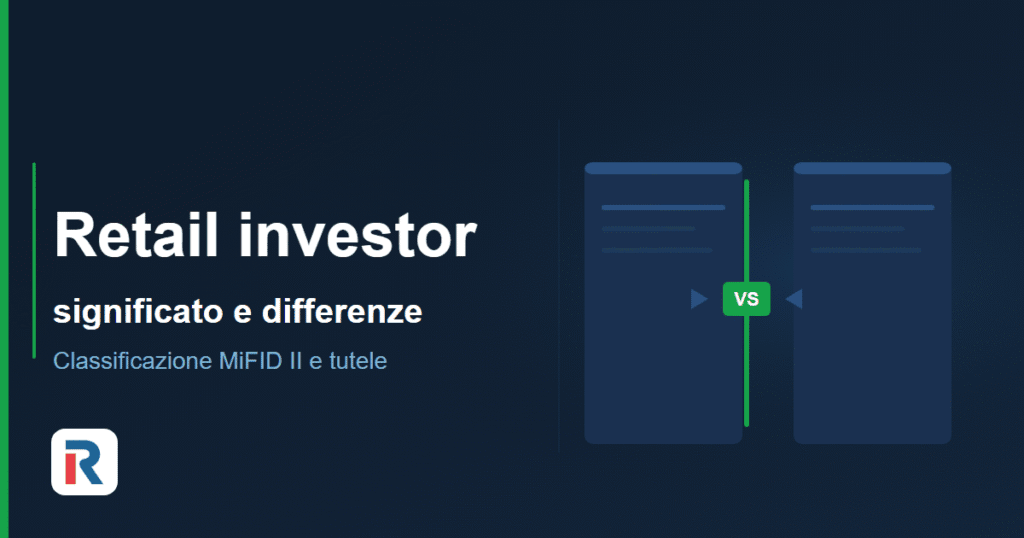 Retail investor

significato e differenze

Classificazione MiFID II e tutele

VS

R